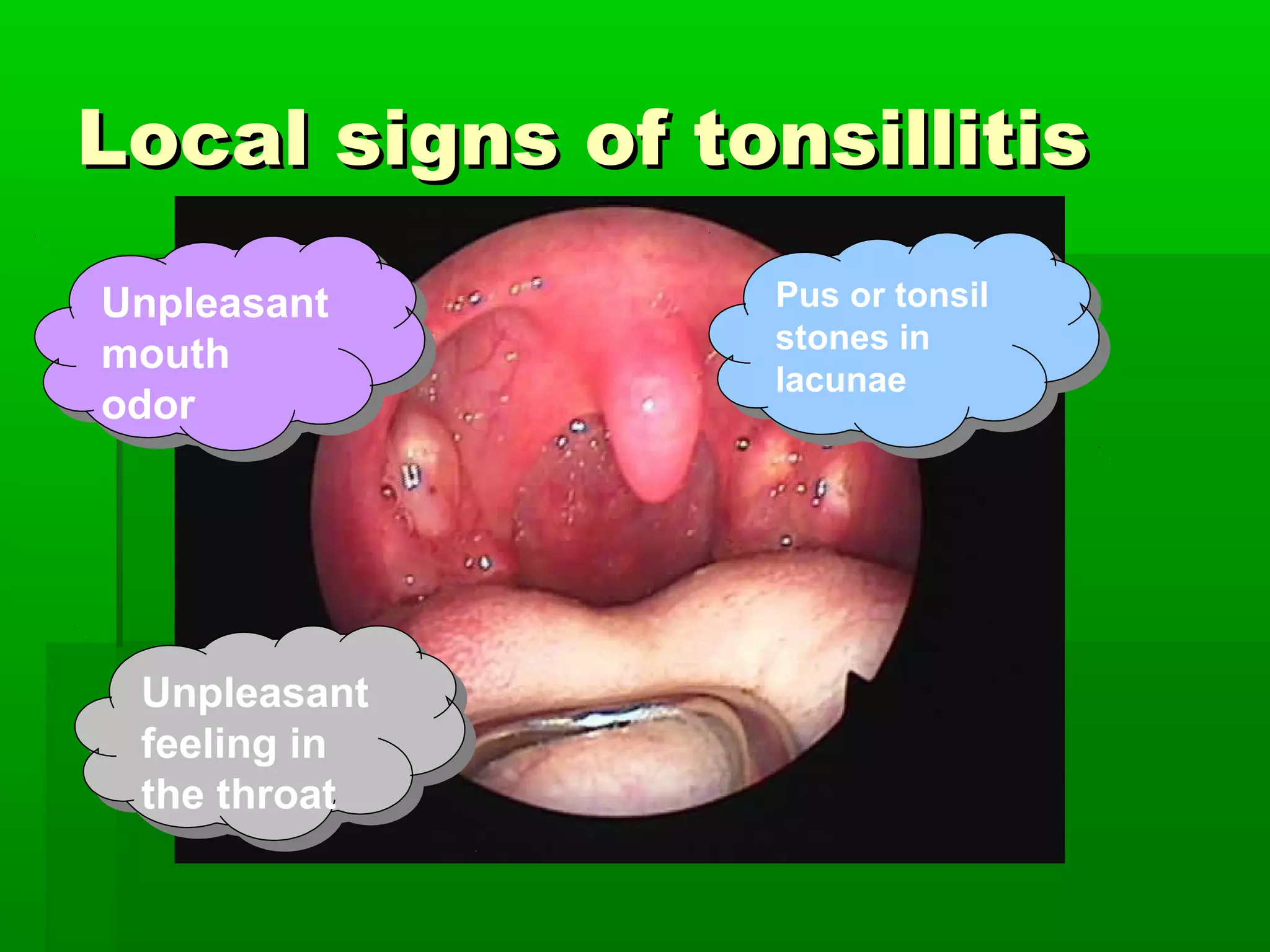 Local signs of tonsillitis

Unpleasant mouth odor

Pus or tonsil stones in lacunae

Unpleasant feeling in the throat